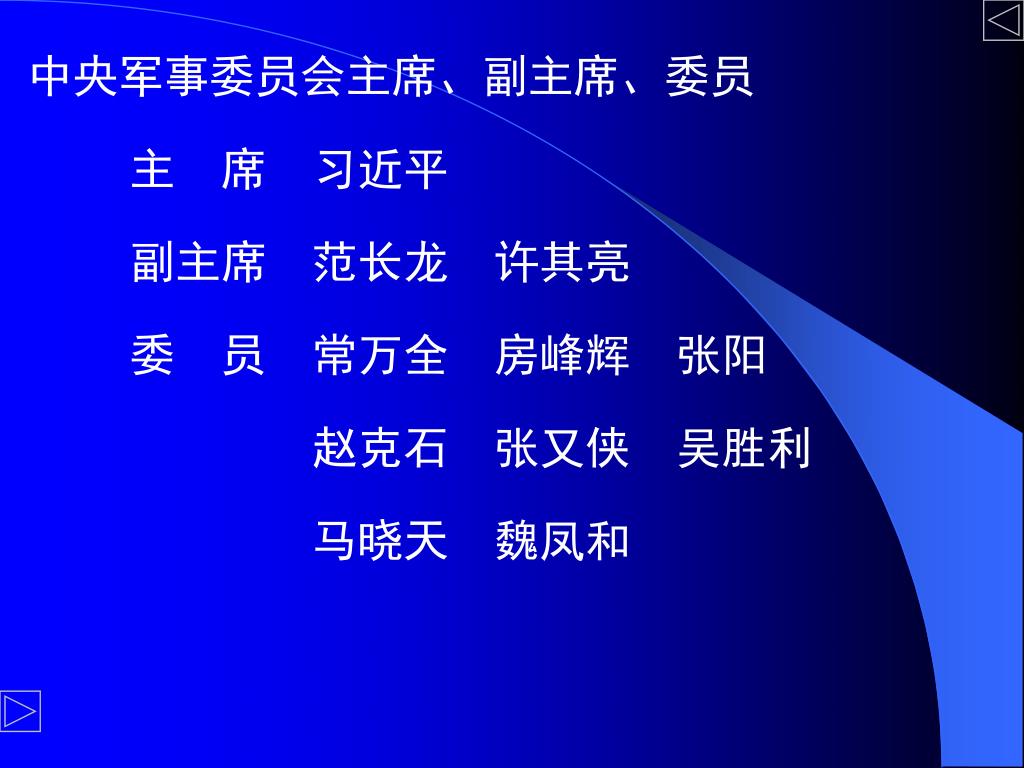 中央军事委员会主席、副主席、委员

主　席　习近平

副主席　范长龙　许其亮

委　员　常万全　房峰辉　张阳

赵克石　张又侠　吴胜利

马晓天　魏凤和